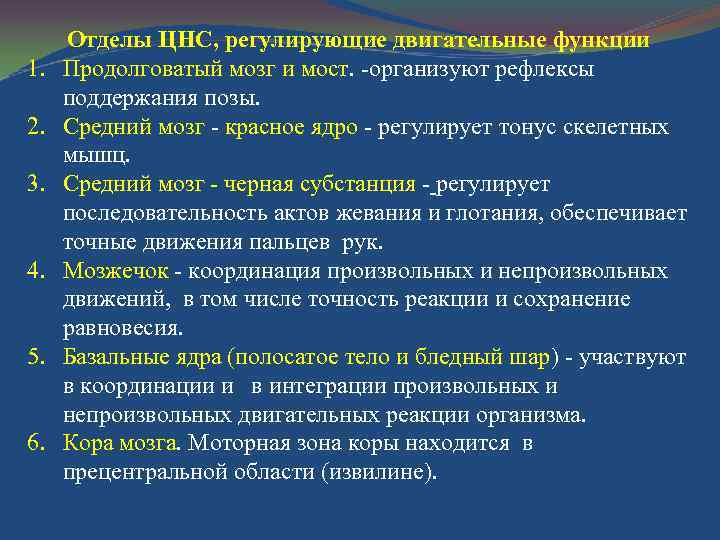 Отделы ЦНС, регулирующие двигательные функции

1. Продолговатый мозг и мост. -организуют рефлексы поддержания позы.
2. Средний мозг - красное ядро - регулирует тонус скелетных мышц.
3. Средний мозг - черная субстанция - регулирует последовательность актов жевания и глотания, обеспечивает точные движения пальцев рук.
4. Мозжечок - координация произвольных и непроизвольных движений, в том числе точность реакции и сохранение равновесия.
5. Базальные ядра (полосатое тело и бледный шар) - участвуют в координации и в интеграции произвольных и непроизвольных двигательных реакции организма.
6. Кора мозга. Моторная зона коры находится в прецентральной области (извилине).